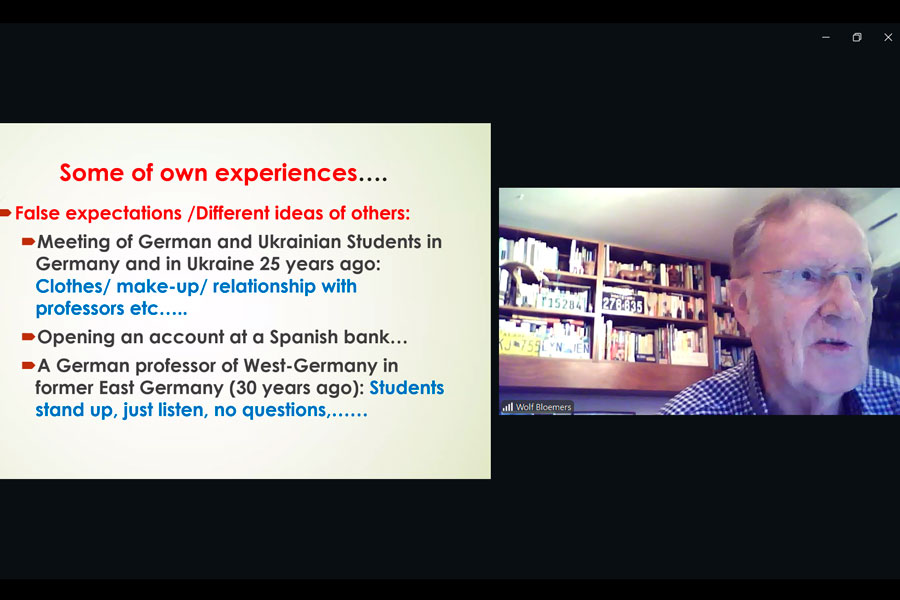 Some of own experiences….

False expectations /Different ideas of others:

Meeting of German and Ukrainian Students in Germany and in Ukraine 25 years ago: Clothes/ make-up/ relationship with professors etc…..

Opening an account at a Spanish bank…

A German professor of West-Germany in former East Germany (30 years ago): Students stand up, just listen, no questions,……

T15284

278-835

Wolf Bloemers